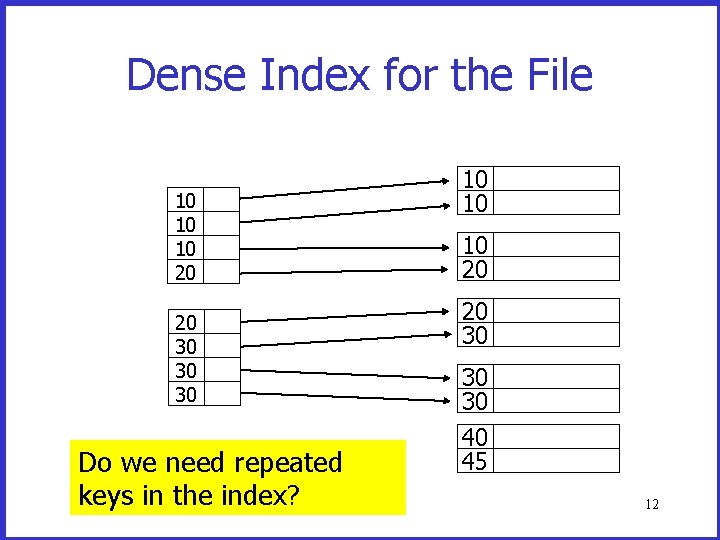 Dense Index for the File

10
10
10
20

20
30
30
30

10
10

10
20

20
30

30
30

40
45

Do we need repeated keys in the index?

12